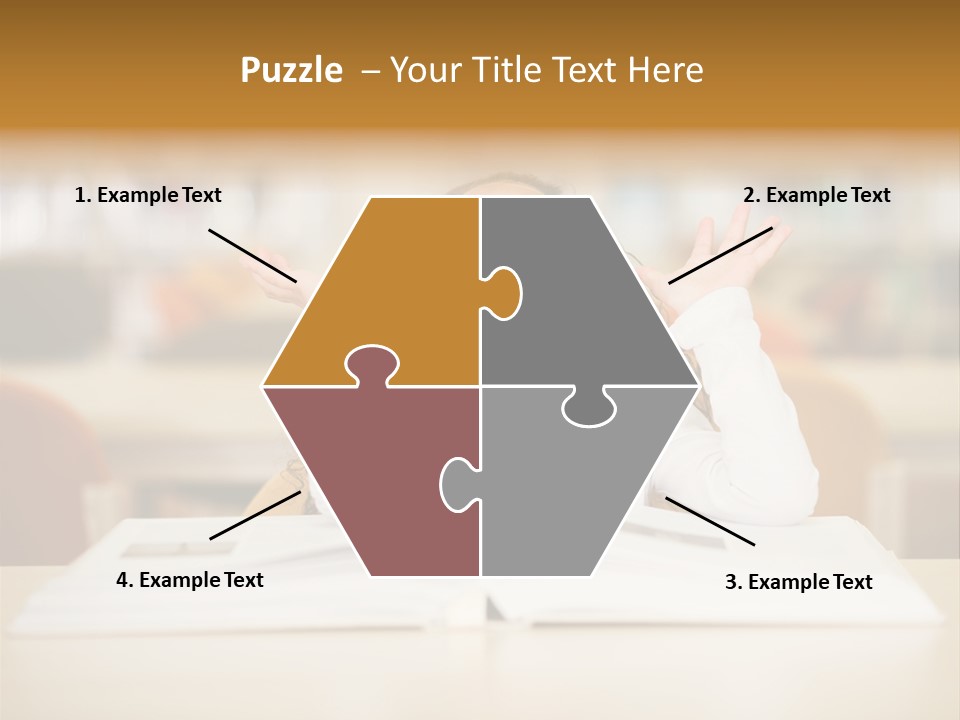 Puzzle – Your Title Text Here

1. Example Text

2. Example Text

4. Example Text

3. Example Text